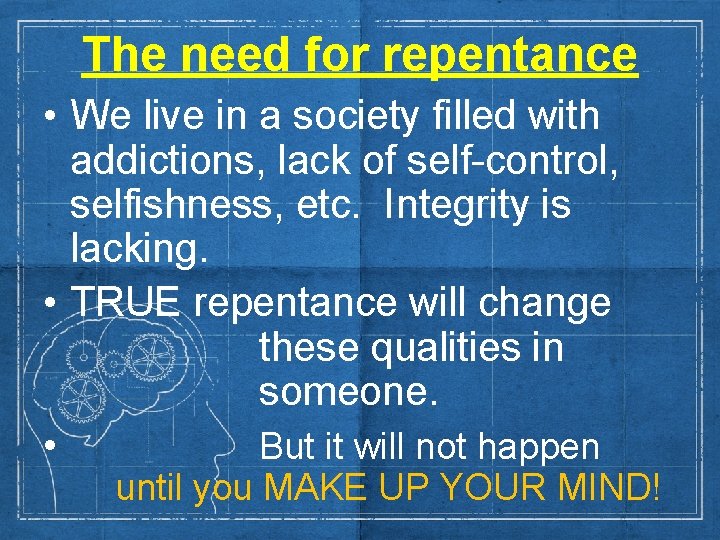 The need for repentance

• We live in a society filled with addictions, lack of self-control, selfishness, etc.  Integrity is lacking.

• TRUE repentance will change these qualities in someone.

• But it will not happen until you MAKE UP YOUR MIND!